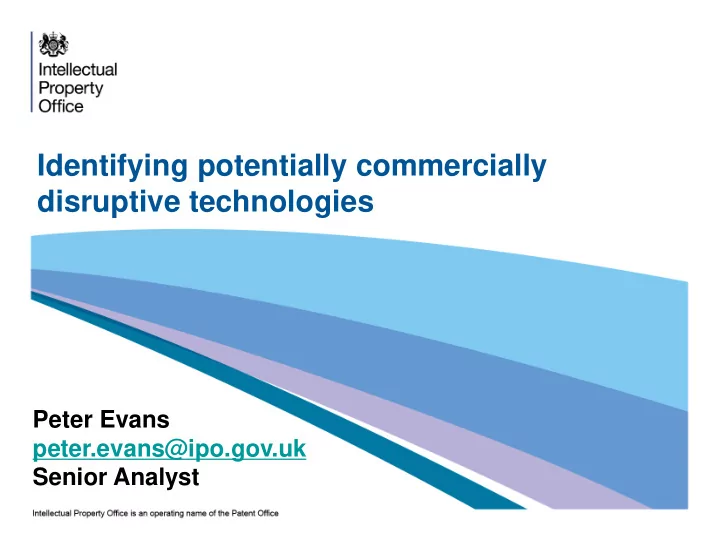 Intellectual Property Office

Identifying potentially commercially disruptive technologies

Peter Evans
peter.evans@ipo.gov.uk
Senior Analyst

Intellectual Property Office is an operating name of the Patent Office